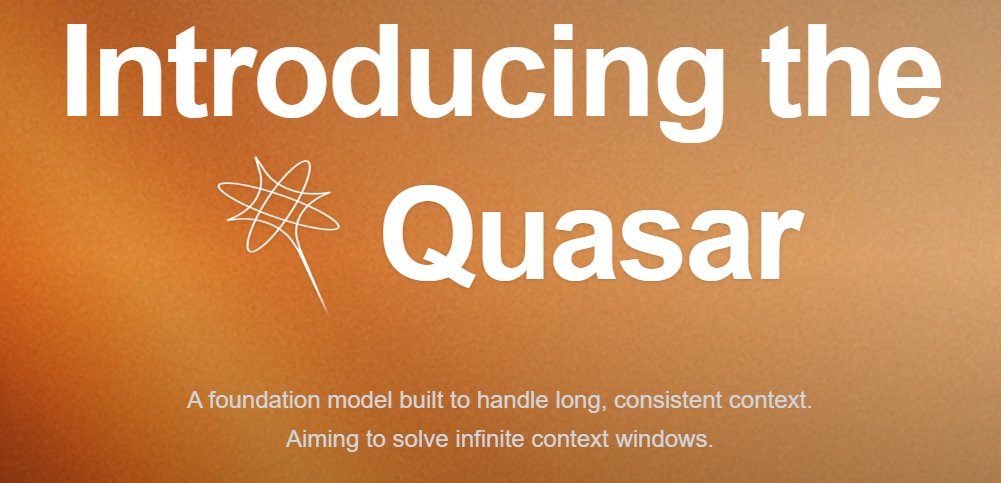 Introducing the Quasar

A foundation model built to handle long, consistent context.
Aiming to solve infinite context windows.